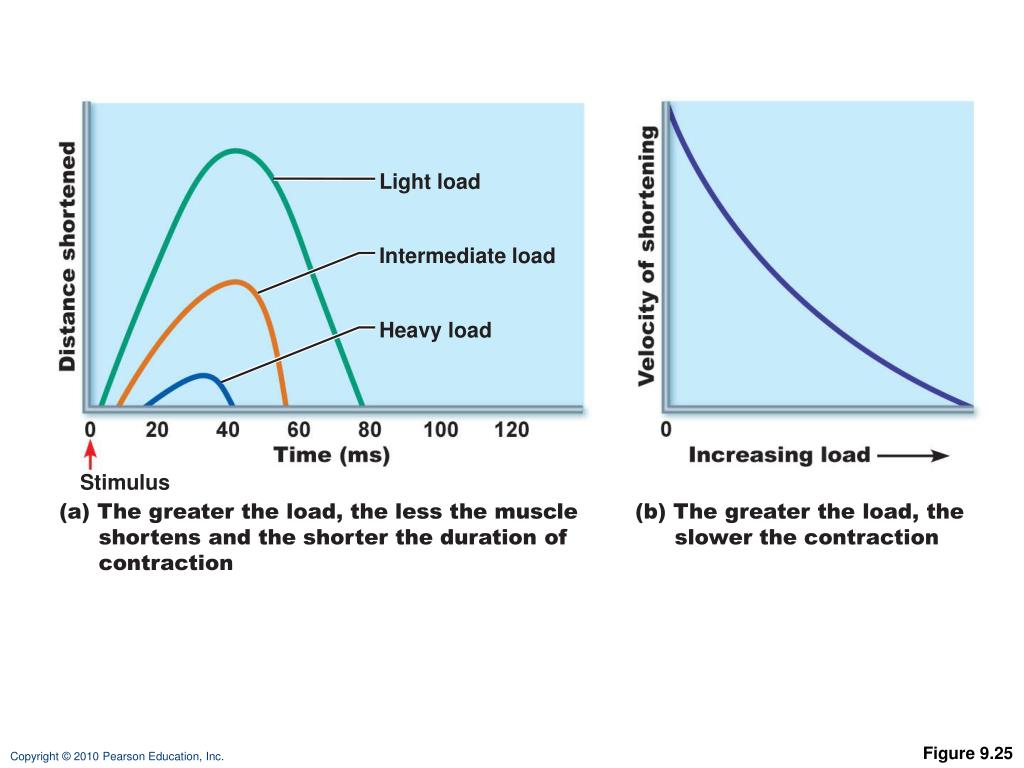 Distance shortened

Light load

Intermediate load

Heavy load

0 20 40 60 80 100 120

Time (ms)

Stimulus

(a) The greater the load, the less the muscle shortens and the shorter the duration of contraction

Velocity of shortening

0

Increasing load

(b) The greater the load, the slower the contraction

Copyright © 2010 Pearson Education, Inc.

Figure 9.25